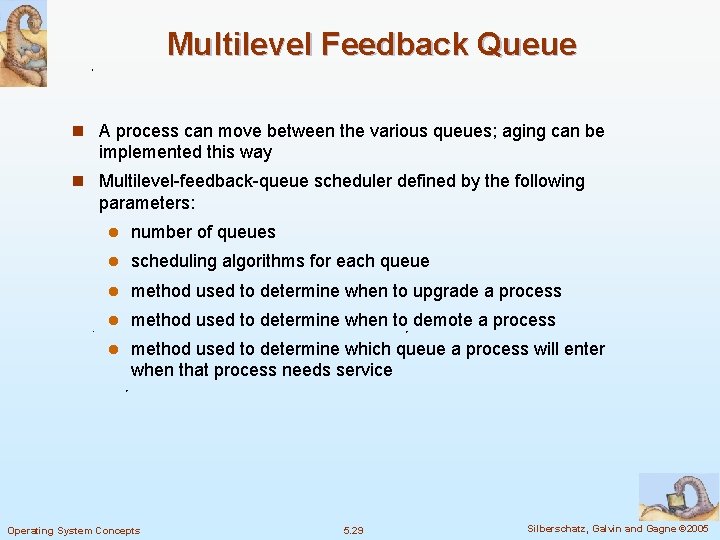 Multilevel Feedback Queue

A process can move between the various queues; aging can be implemented this way

Multilevel-feedback-queue scheduler defined by the following parameters:

number of queues

scheduling algorithms for each queue

method used to determine when to upgrade a process

method used to determine when to demote a process

method used to determine which queue a process will enter when that process needs service

Operating System Concepts

5.29

Silberschatz, Galvin and Gagne ©2005